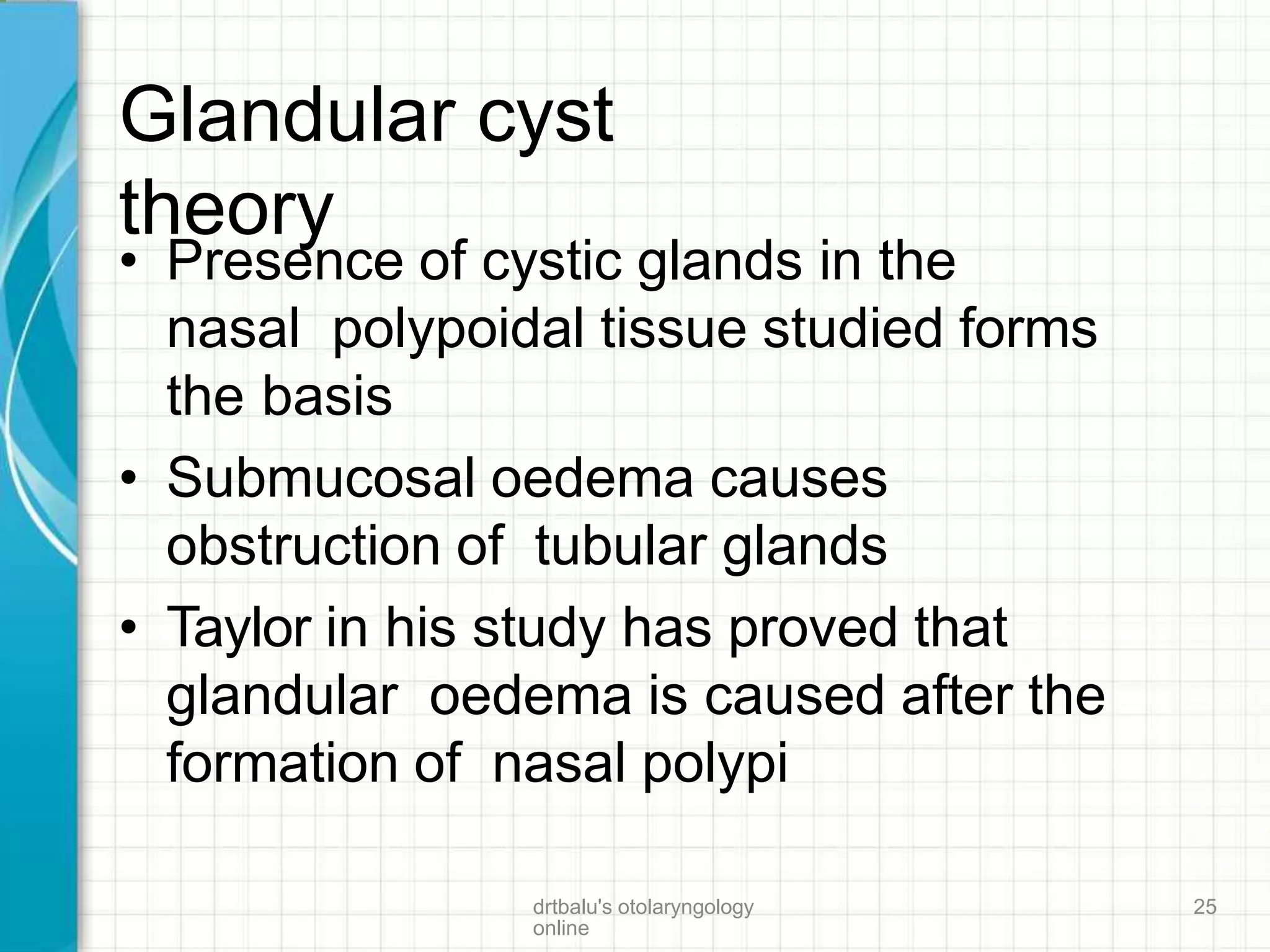 Glandular cyst theory

• Presence of cystic glands in the nasal polypoidal tissue studied forms the basis

• Submucosal oedema causes obstruction of tubular glands

• Taylor in his study has proved that glandular oedema is caused after the formation of nasal polypi

drtbalu's otolaryngology online

25